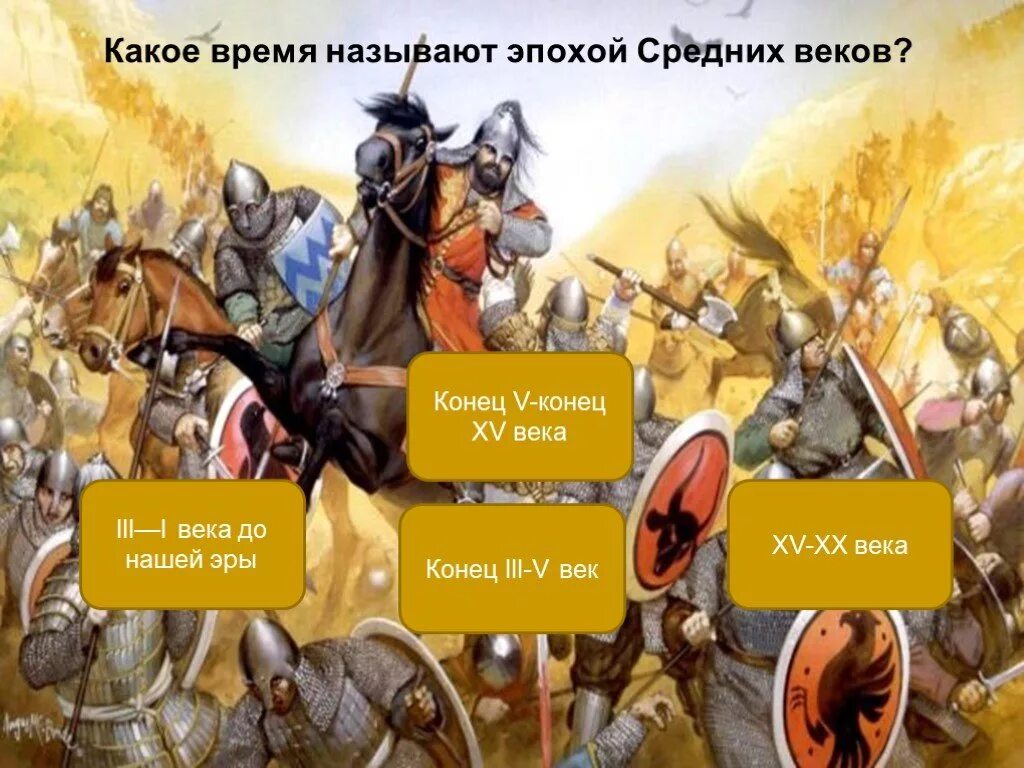 Какое время называют эпохой Средних веков?

Конец V-конец XV века

III—I века до нашей эры

Конец III-V век

XV-XX века